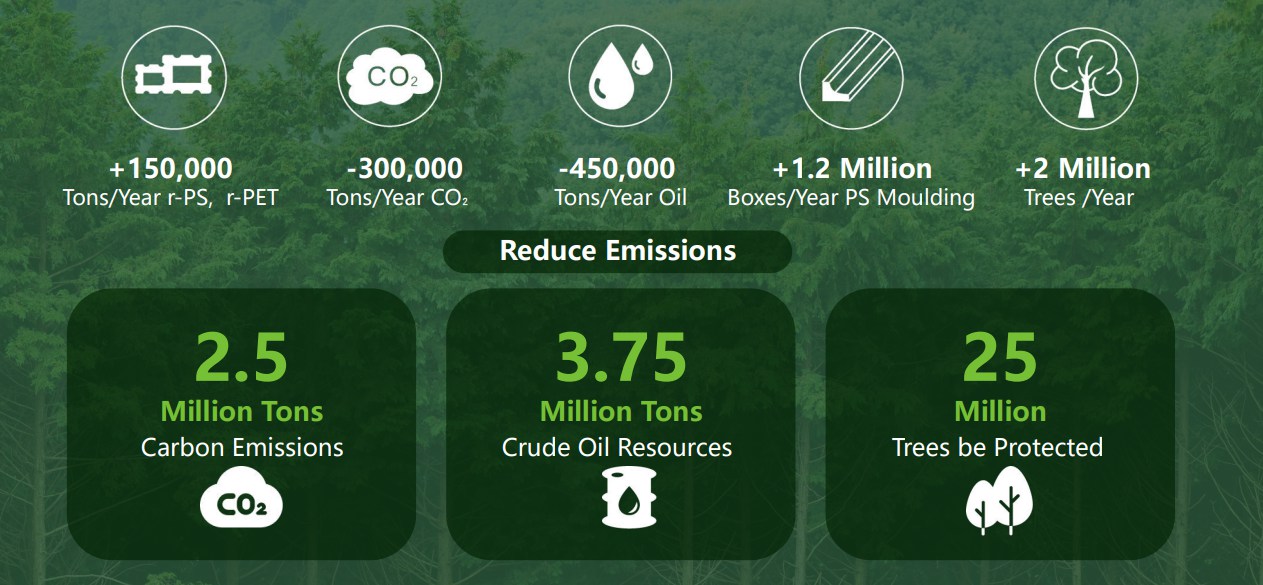 $CO_2$

+150,000
Tons/Year r-PS, r-PET

-300,000
Tons/Year $CO_2$

-450,000
Tons/Year Oil

+1.2 Million
Boxes/Year PS Moulding

+2 Million
Trees /Year

Reduce Emissions

2.5
Million Tons
Carbon Emissions
$CO_2$

3.75
Million Tons
Crude Oil Resources

25
Million
Trees be Protected